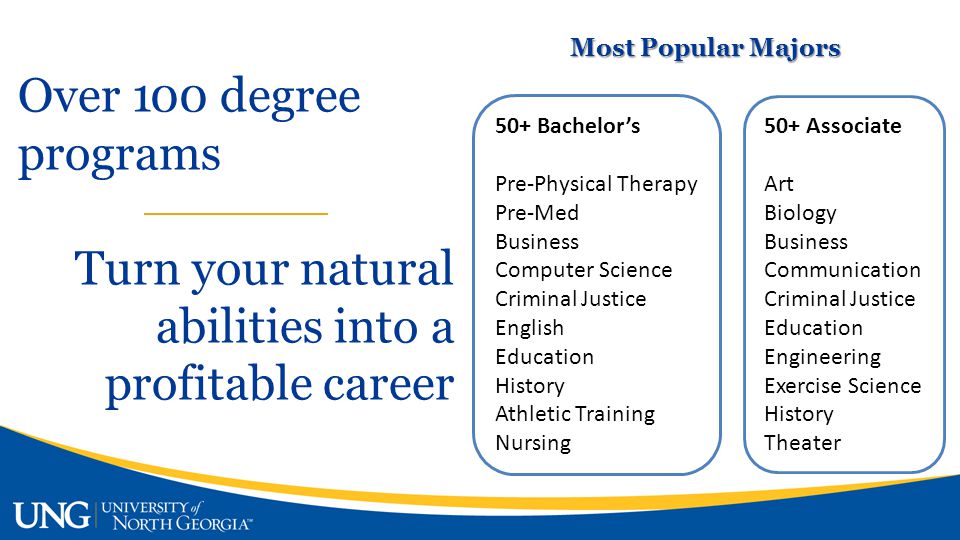 Over 100 degree programs

Turn your natural abilities into a profitable career

Most Popular Majors

50+ Bachelor's

Pre-Physical Therapy
Pre-Med
Business
Computer Science
Criminal Justice
English
Education
History
Athletic Training
Nursing

50+ Associate

Art
Biology
Business
Communication
Criminal Justice
Education
Engineering
Exercise Science
History
Theater

UNG UNIVERSITY of NORTH GEORGIA™